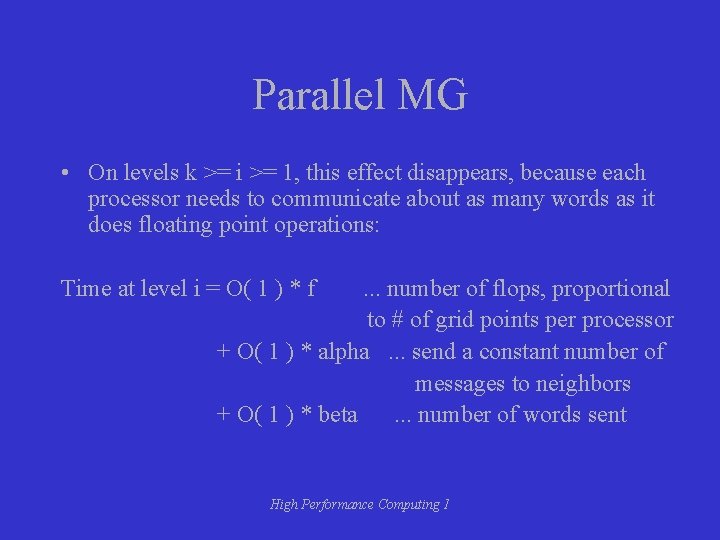 Parallel MG

• On levels k >= i >= 1, this effect disappears, because each processor needs to communicate about as many words as it does floating point operations:

Time at level i = O( 1 ) * f ... number of flops, proportional to # of grid points per processor
+ O( 1 ) * alpha ... send a constant number of messages to neighbors
+ O( 1 ) * beta ... number of words sent

High Performance Computing 1